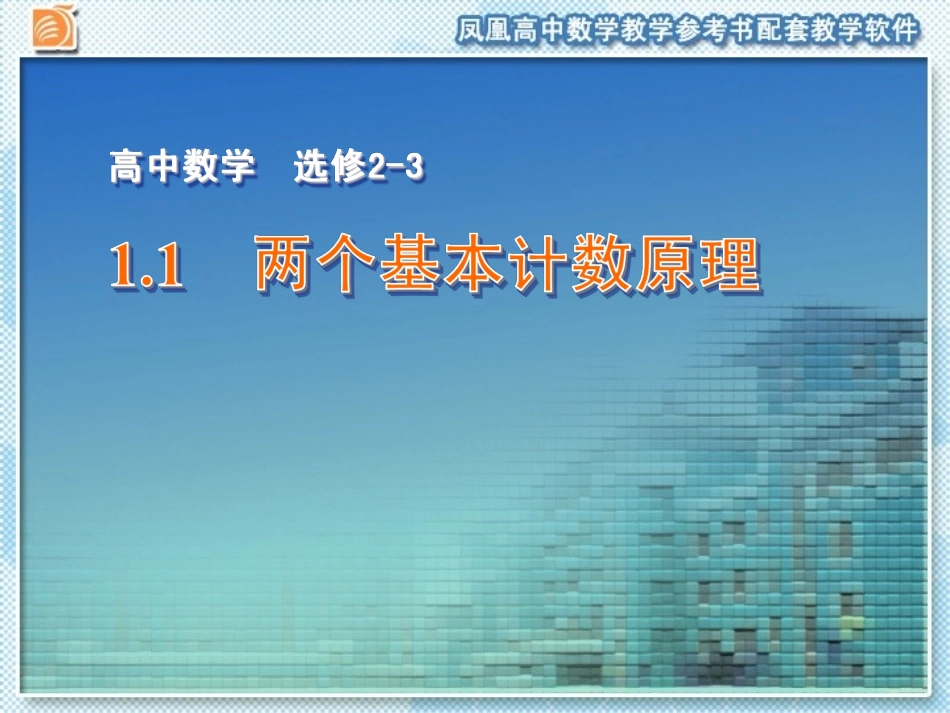 凤凰高中数学教学参考书配套教学软件

高中数学 选修2-3

1.1 两个基本计数原理